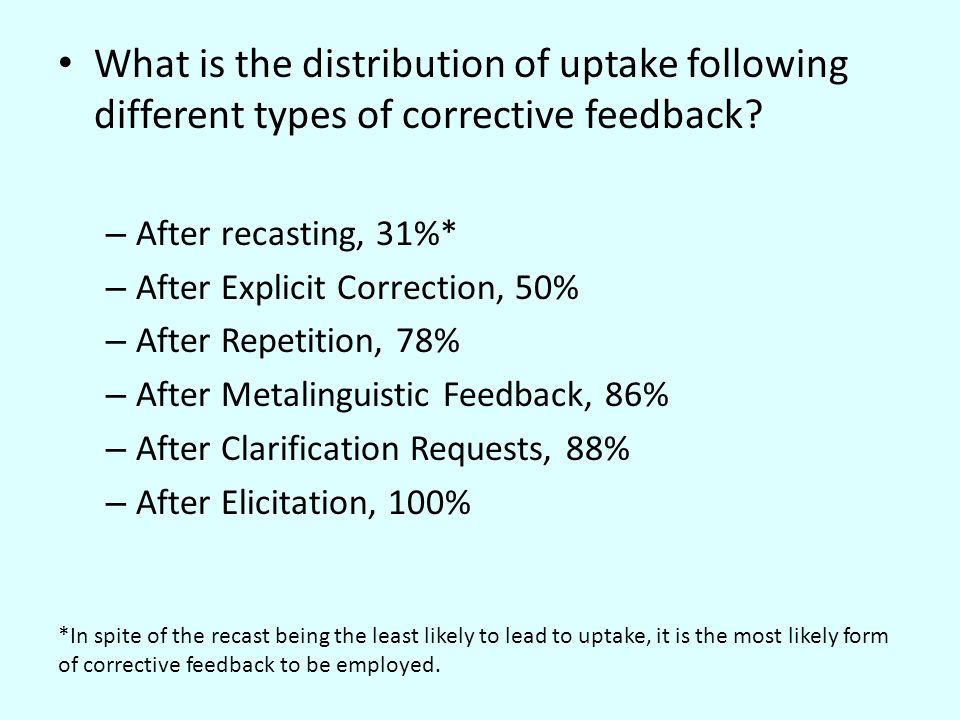 • What is the distribution of uptake following different types of corrective feedback?

– After recasting, 31%*
– After Explicit Correction, 50%
– After Repetition, 78%
– After Metalinguistic Feedback, 86%
– After Clarification Requests, 88%
– After Elicitation, 100%

*In spite of the recast being the least likely to lead to uptake, it is the most likely form of corrective feedback to be employed.